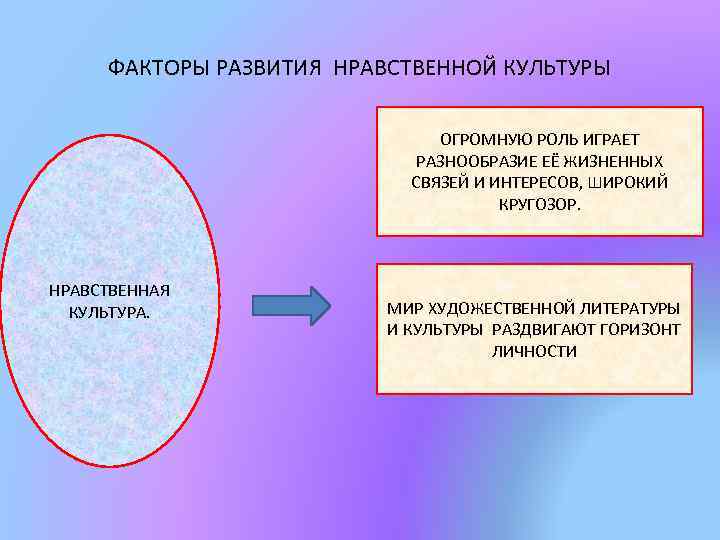 ФАКТОРЫ РАЗВИТИЯ НРАВСТВЕННОЙ КУЛЬТУРЫ

НРАВСТВЕННАЯ КУЛЬТУРА.

ОГРОМНУЮ РОЛЬ ИГРАЕТ РАЗНООБРАЗИЕ ЕЁ ЖИЗНЕННЫХ СВЯЗЕЙ И ИНТЕРЕСОВ, ШИРОКИЙ КРУГОЗОР.

МИР ХУДОЖЕСТВЕННОЙ ЛИТЕРАТУРЫ И КУЛЬТУРЫ РАЗДВИГАЮТ ГОРИЗОНТ ЛИЧНОСТИ